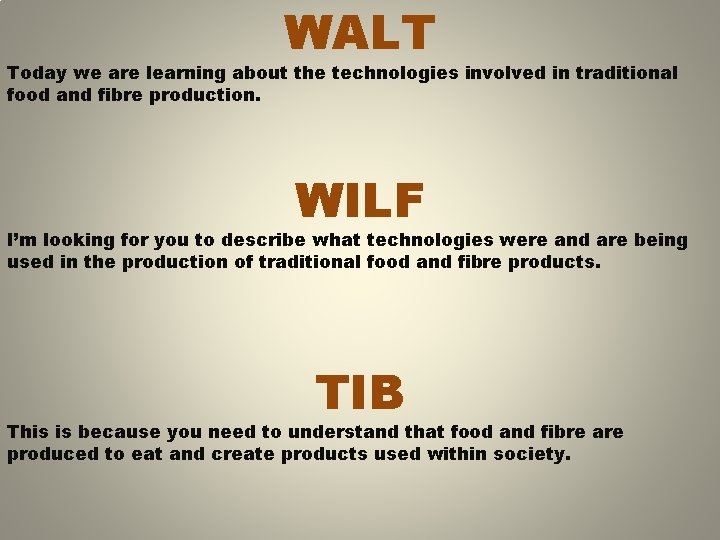 WALT

Today we are learning about the technologies involved in traditional food and fibre production.

WILF

I'm looking for you to describe what technologies were and are being used in the production of traditional food and fibre products.

TIB

This is because you need to understand that food and fibre are produced to eat and create products used within society.